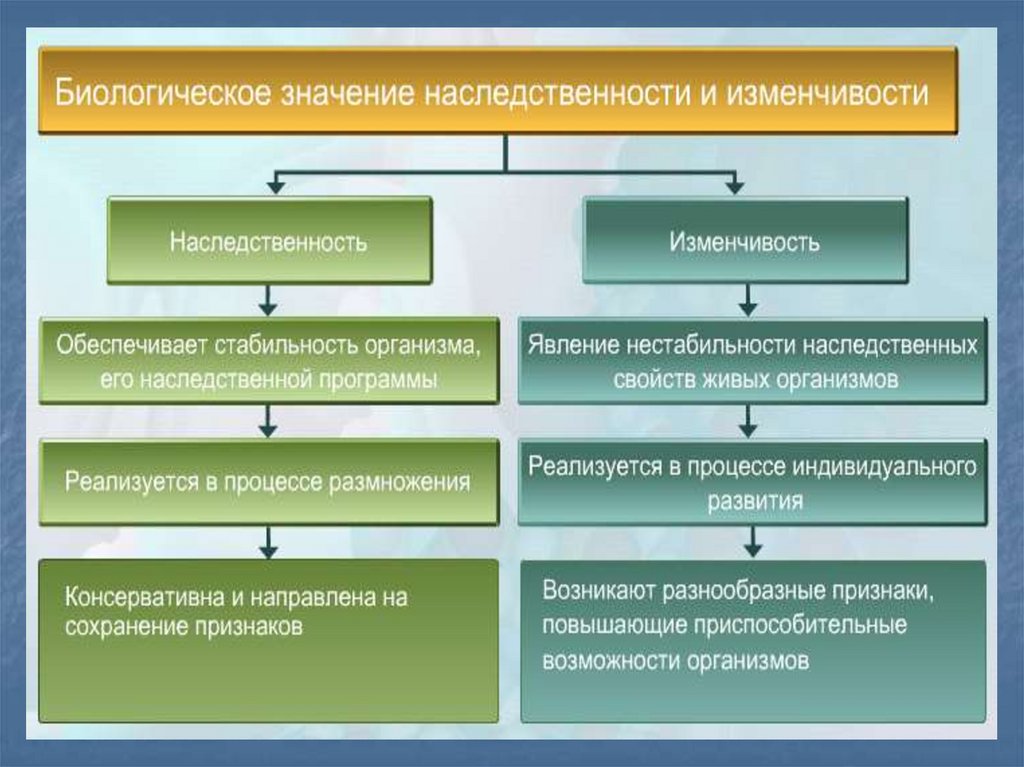 Биологическое значение наследственности и изменчивости

Наследственность

Обеспечивает стабильность организма, его наследственной программы

Реализуется в процессе размножения

Консервативна и направлена на сохранение признаков

Изменчивость

Явление нестабильности наследственных свойств живых организмов

Реализуется в процессе индивидуального развития

Возникают разнообразные признаки, повышающие приспособительные возможности организмов